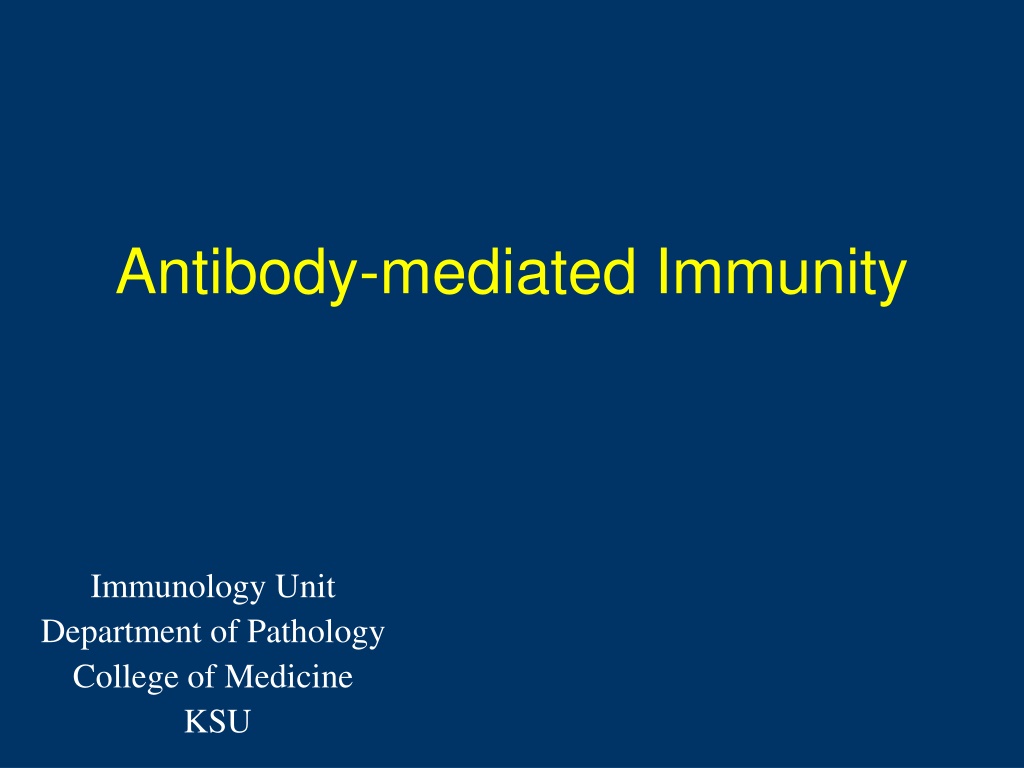 Antibody-mediated Immunity

Immunology Unit
Department of Pathology
College of Medicine
KSU